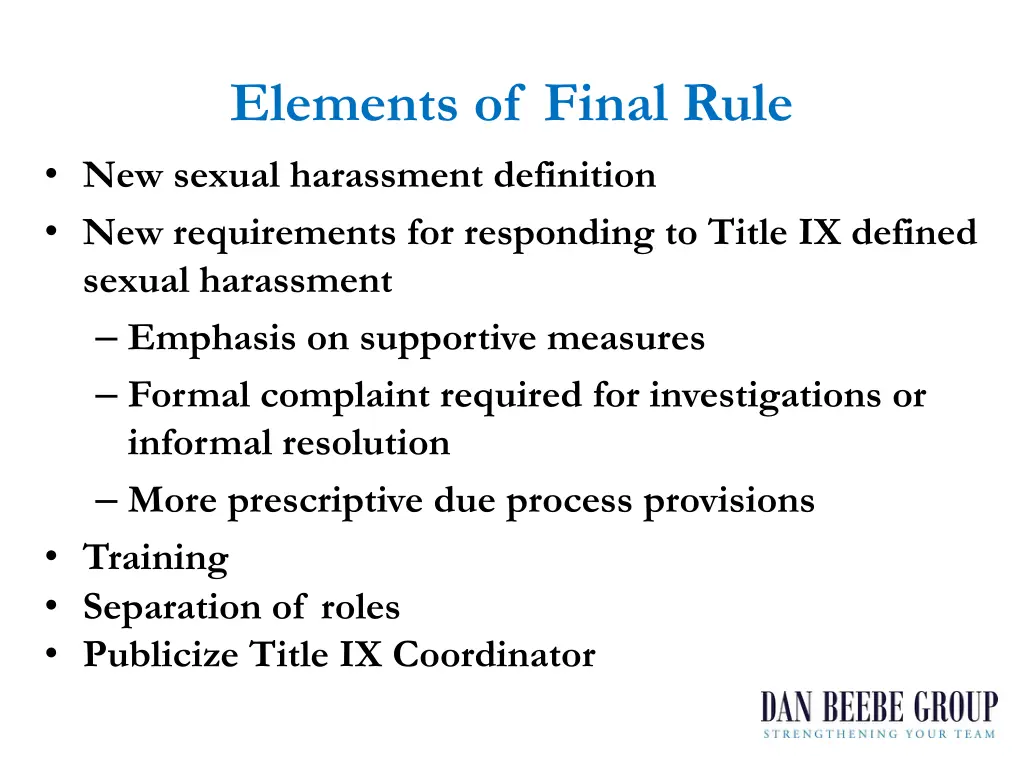 Elements of Final Rule

• New sexual harassment definition
• New requirements for responding to Title IX defined sexual harassment
– Emphasis on supportive measures
– Formal complaint required for investigations or informal resolution
– More prescriptive due process provisions
• Training
• Separation of roles
• Publicize Title IX Coordinator

DAN BEEBE GROUP
STRENGTHENING YOUR TEAM